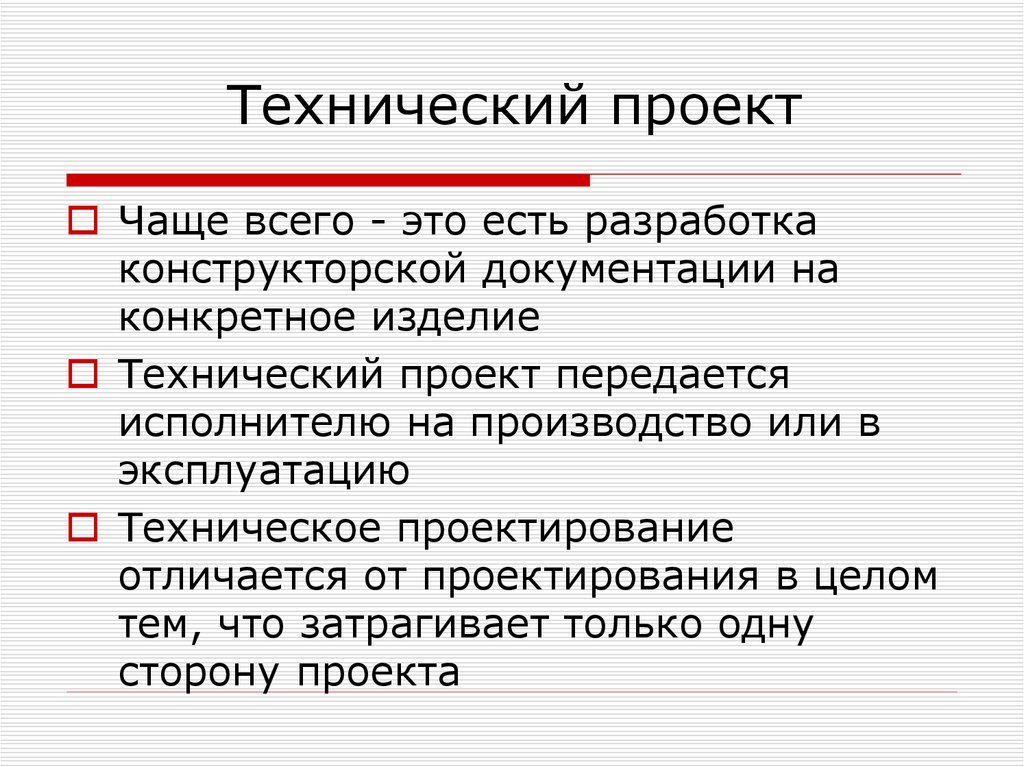 Технический проект

Чаще всего - это есть разработка конструкторской документации на конкретное изделие

Технический проект передается исполнителю на производство или в эксплуатацию

Техническое проектирование отличается от проектирования в целом тем, что затрагивает только одну сторону проекта